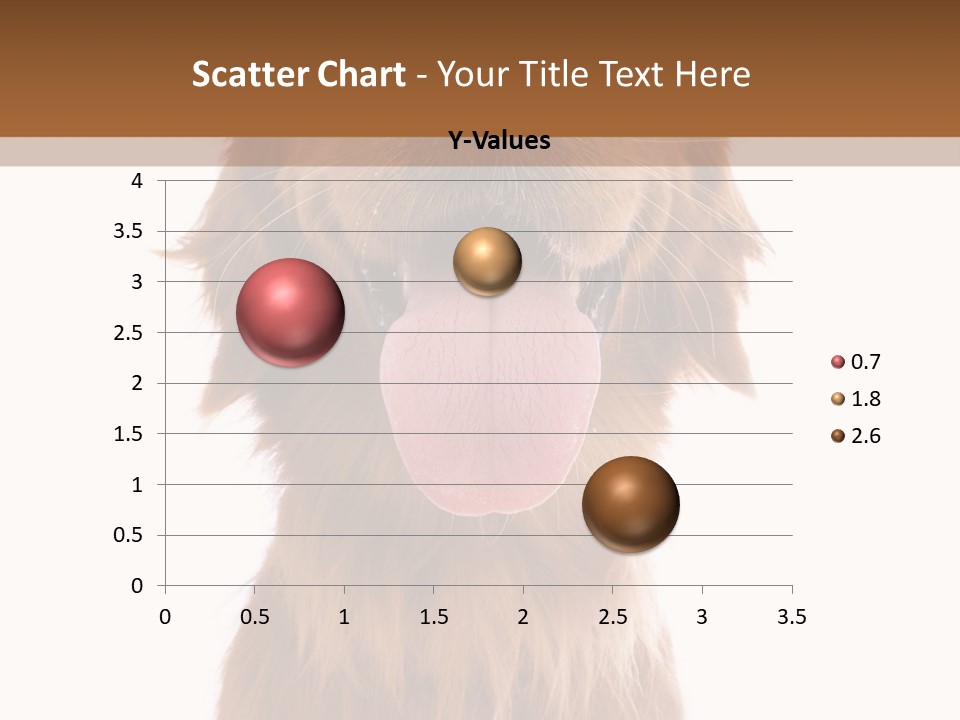 Scatter Chart - Your Title Text Here

Y-Values

4
3.5
3
2.5
2
1.5
1
0.5
0

0 0.5 1 1.5 2 2.5 3 3.5

0.7
1.8
2.6